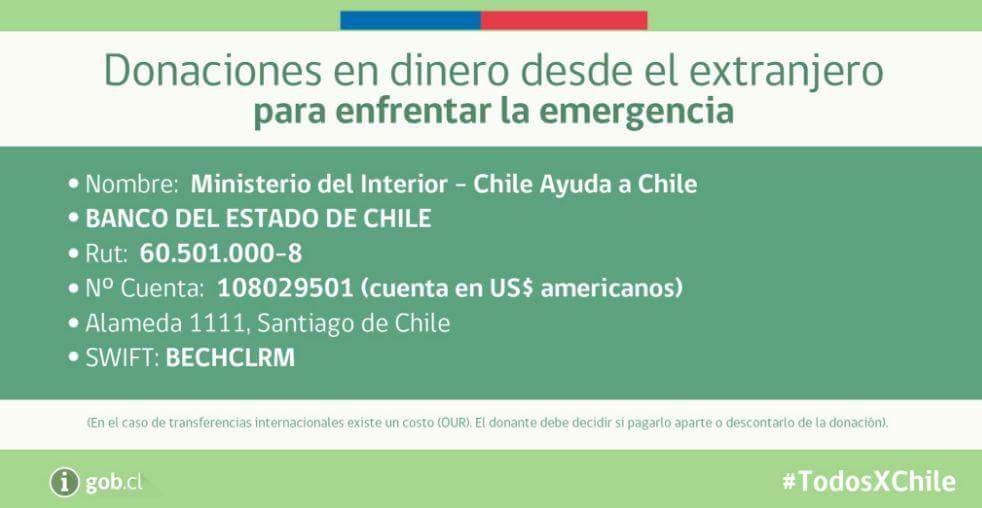 Donaciones en dinero desde el extranjero
para enfrentar la emergencia

• Nombre: Ministerio del Interior - Chile Ayuda a Chile
• BANCO DEL ESTADO DE CHILE
• Rut: 60.501.000-8
• Nº Cuenta: 108029501 (cuenta en US$ americanos)
• Alameda 1111, Santiago de Chile
• SWIFT: BECHCLRM

(En el caso de transferencias internacionales existe un costo (OUR). El donante debe decidir si pagarlo aparte o descontarlo de la donación).

gob.cl

#TodosXChile